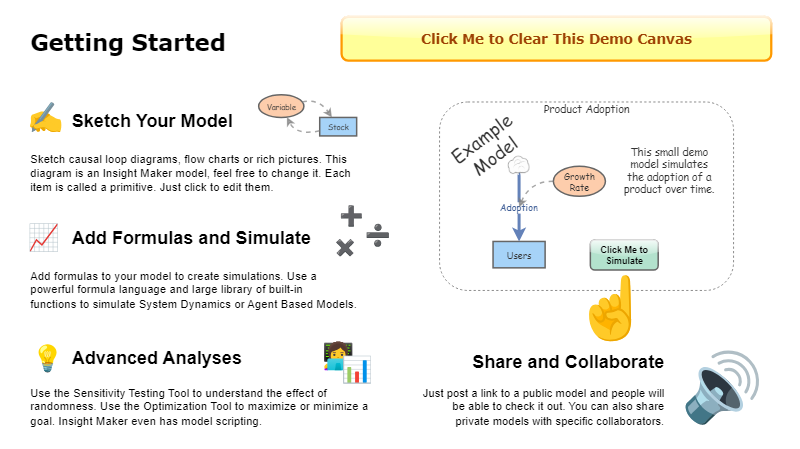 Getting Started

Click Me to Clear This Demo Canvas

Sketch Your Model

Variable

Stock

Sketch causal loop diagrams, flow charts or rich pictures. This diagram is an Insight Maker model, feel free to change it. Each item is called a primitive. Just click to edit them.

Add Formulas and Simulate

Add formulas to your model to create simulations. Use a powerful formula language and large library of built-in functions to simulate System Dynamics or Agent Based Models.

Advanced Analyses

Use the Sensitivity Testing Tool to understand the effect of randomness. Use the Optimization Tool to maximize or minimize a goal. Insight Maker even has model scripting.

Product Adoption

Example Model

This small demo model simulates the adoption of a product over time.

Growth Rate

Adoption

Users

Click Me to Simulate

Share and Collaborate

Just post a link to a public model and people will be able to check it out. You can also share private models with specific collaborators.